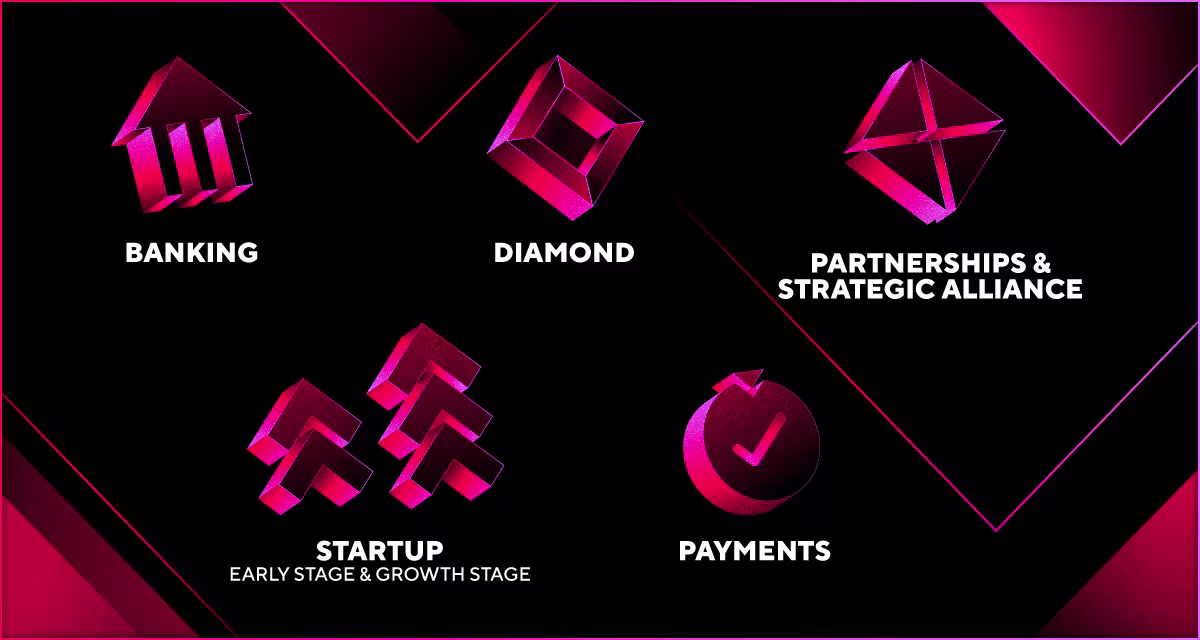 BANKING

DIAMOND

PARTNERSHIPS & STRATEGIC ALLIANCE

STARTUP
EARLY STAGE & GROWTH STAGE

PAYMENTS